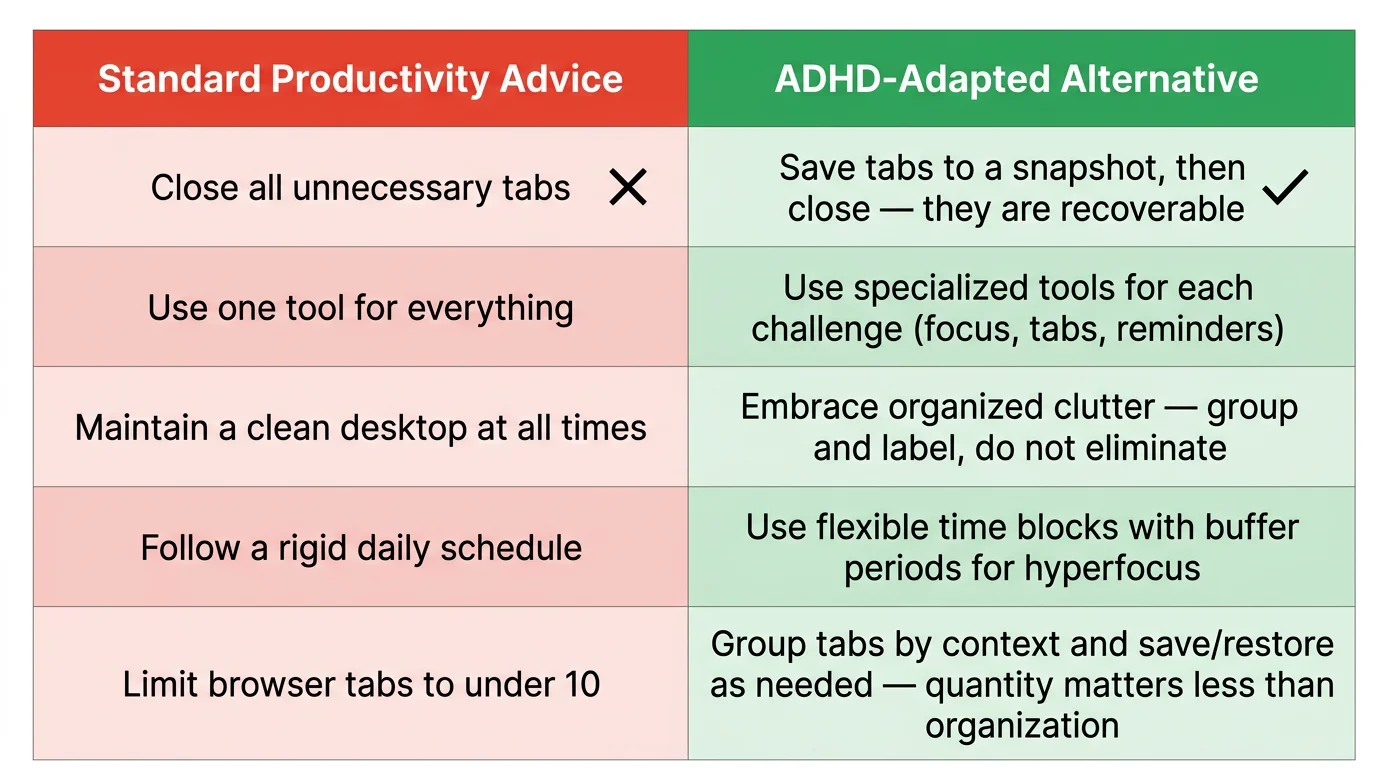 | Standard Productivity Advice | ADHD-Adapted Alternative |
|---|---|
| Close all unnecessary tabs ✕ | Save tabs to a snapshot, then close — they are recoverable ✓ |
| Use one tool for everything | Use specialized tools for each challenge (focus, tabs, reminders) |
| Maintain a clean desktop at all times | Embrace organized clutter — group and label, do not eliminate |
| Follow a rigid daily schedule | Use flexible time blocks with buffer periods for hyperfocus |
| Limit browser tabs to under 10 | Group tabs by context and save/restore as needed — quantity matters less than organization |